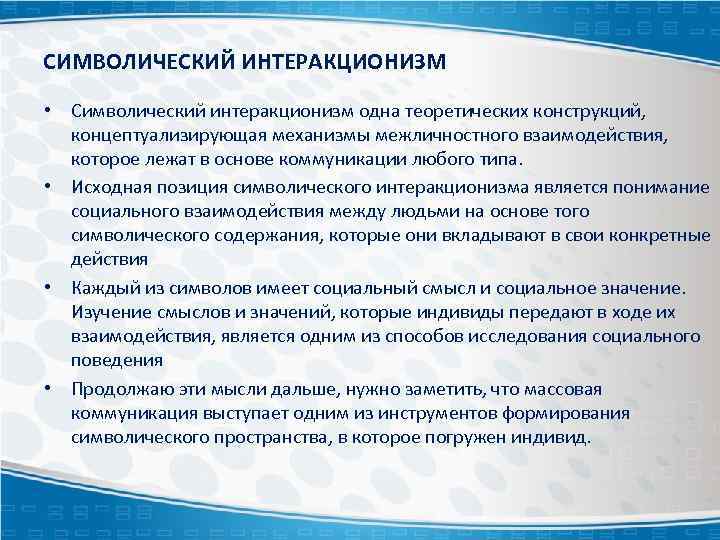 СИМВОЛИЧЕСКИЙ ИНТЕРАКЦИОНИЗМ

• Символический интеракционизм одна теоретических конструкций, концептуализирующая механизмы межличностного взаимодействия, которое лежат в основе коммуникации любого типа.

• Исходная позиция символического интеракционизма является понимание социального взаимодействия между людьми на основе того символического содержания, которые они вкладывают в свои конкретные действия

• Каждый из символов имеет социальный смысл и социальное значение. Изучение смыслов и значений, которые индивиды передают в ходе их взаимодействия, является одним из способов исследования социального поведения

• Продолжаю эти мысли дальше, нужно заметить, что массовая коммуникация выступает одним из инструментов формирования символического пространства, в которое погружен индивид.